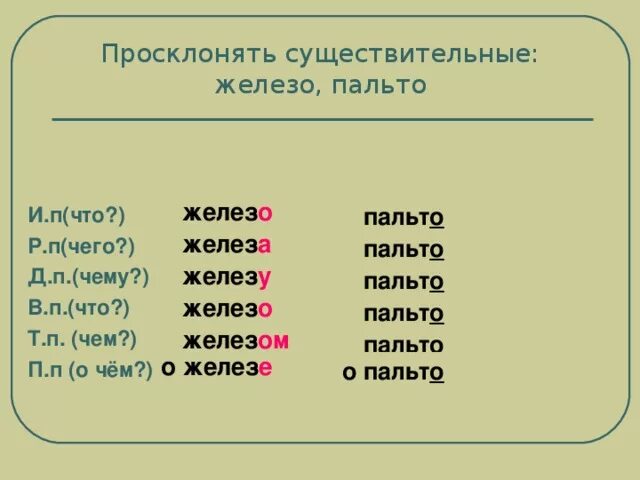 Просклонять существительные: железо, пальто

| | | |
|---|---|---|
| И.п(что?) | железо | пальто |
| Р.п(чего?) | железа | пальто |
| Д.п.(чему?) | железу | пальто |
| В.п.(что?) | железо | пальто |
| Т.п. (чем?) | железом | пальто |
| П.п (о чём?) | о железе | о пальто |